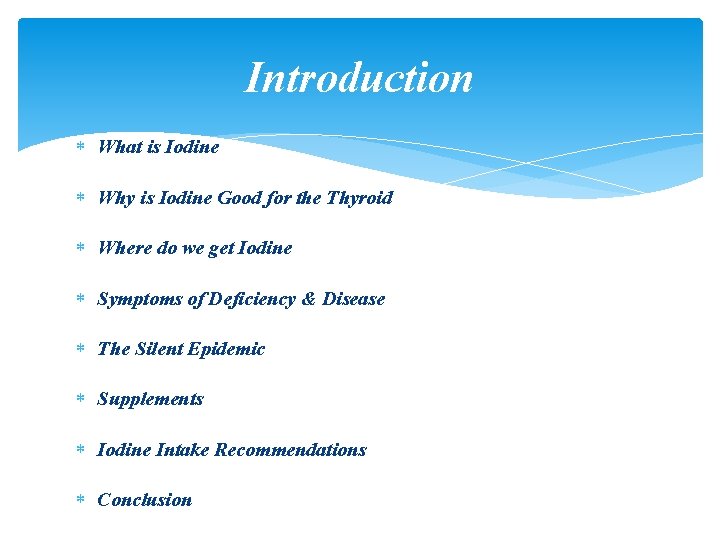 Introduction

* What is Iodine
* Why is Iodine Good for the Thyroid
* Where do we get Iodine
* Symptoms of Deficiency & Disease
* The Silent Epidemic
* Supplements
* Iodine Intake Recommendations
* Conclusion